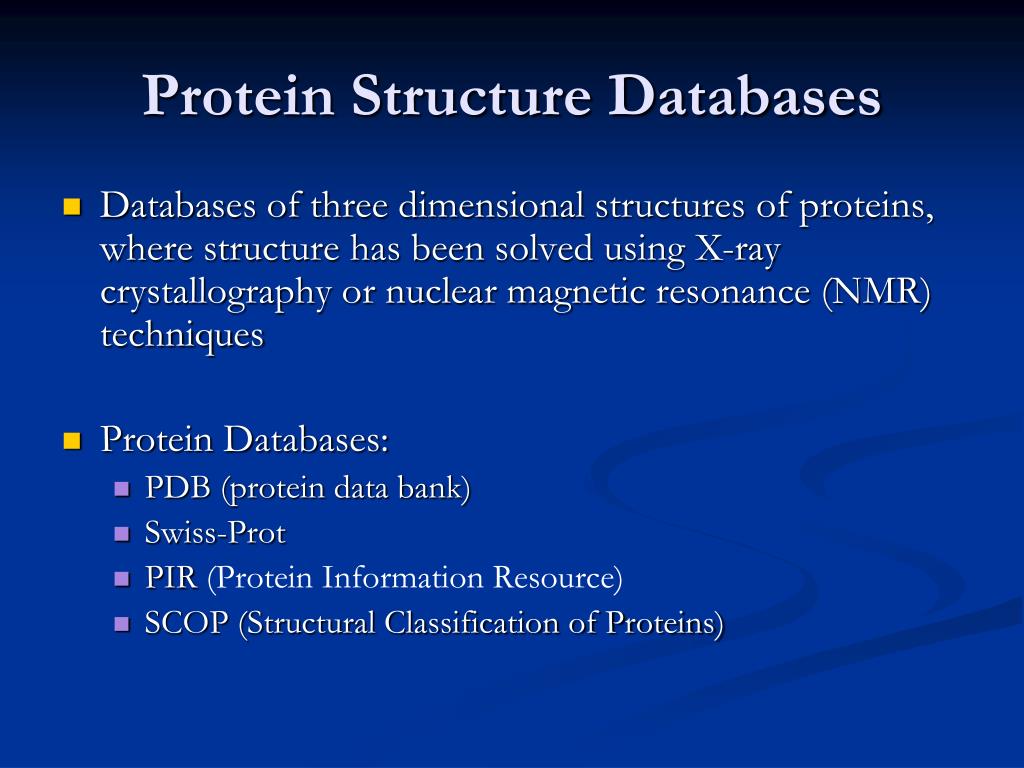 Protein Structure Databases

Databases of three dimensional structures of proteins, where structure has been solved using X-ray crystallography or nuclear magnetic resonance (NMR) techniques

Protein Databases:
PDB (protein data bank)
Swiss-Prot
PIR (Protein Information Resource)
SCOP (Structural Classification of Proteins)